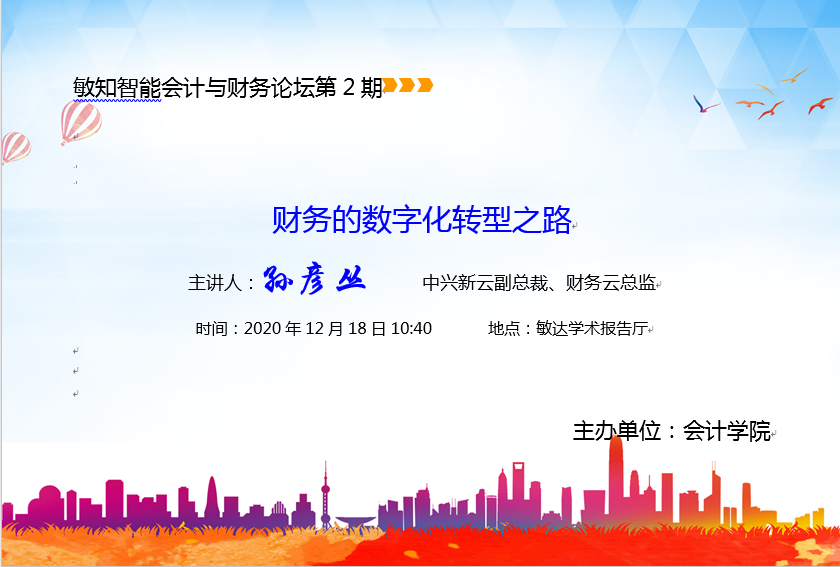 敏知智能会计与财务论坛第 2 期

财务的数字化转型之路

主讲人：孙彦丛　　中兴新云副总裁、财务云总监

时间：2020 年 12 月 18 日 10:40　　地点：敏达学术报告厅

主办单位：会计学院